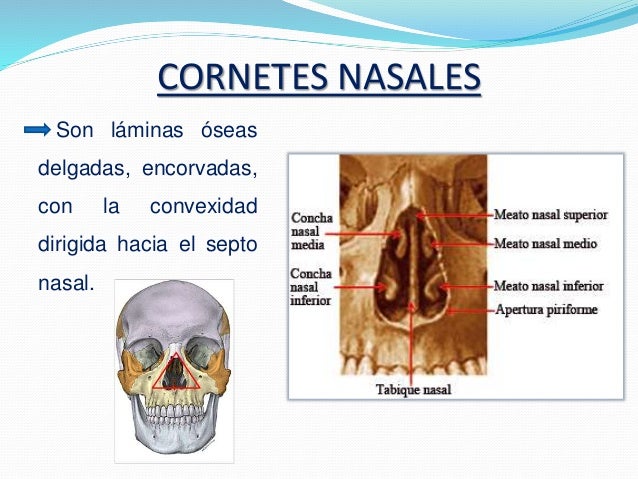 CORNETES NASALES

Son láminas óseas delgadas, encorvadas, con la convexidad dirigida hacia el septo nasal.

Concha nasal media

Concha nasal inferior

Meato nasal superior

Meato nasal medio

Meato nasal inferior

Apertura piriforme

Tabique nasal